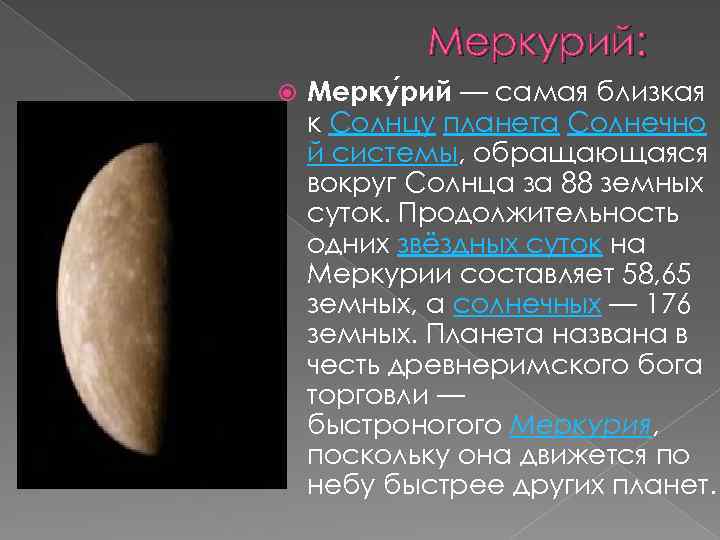 Меркурий:

Мерку́рий — самая близкая к Солнцу планета Солнечной системы, обращающаяся вокруг Солнца за 88 земных суток. Продолжительность одних звёздных суток на Меркурии составляет 58,65 земных, а солнечных — 176 земных. Планета названа в честь древнеримского бога торговли — быстроногого Меркурия, поскольку она движется по небу быстрее других планет.